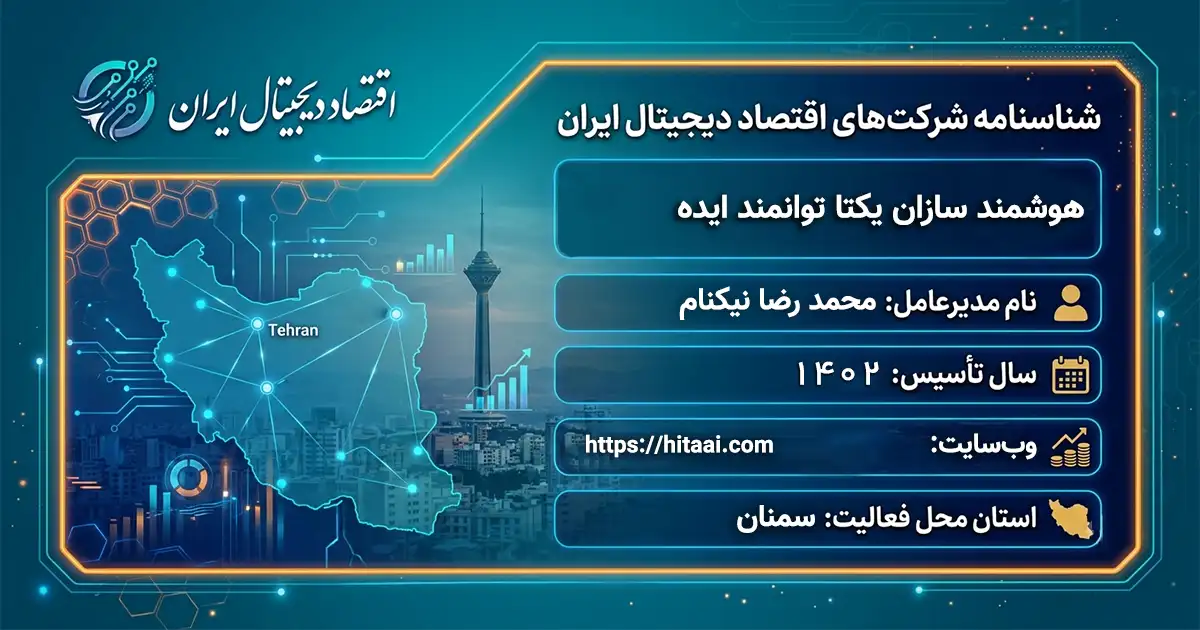 اقتصاد دیجیتال ایران

شناسنامه شرکت‌های اقتصاد دیجیتال ایران

هوشمند سازان یکتا توانمند ایده

نام مدیرعامل: محمد رضا نیکنام

سال تأسیس: ۱۴۰۲

وب‌سایت: https://hitaai.com

استان محل فعالیت: سمنان

Tehran